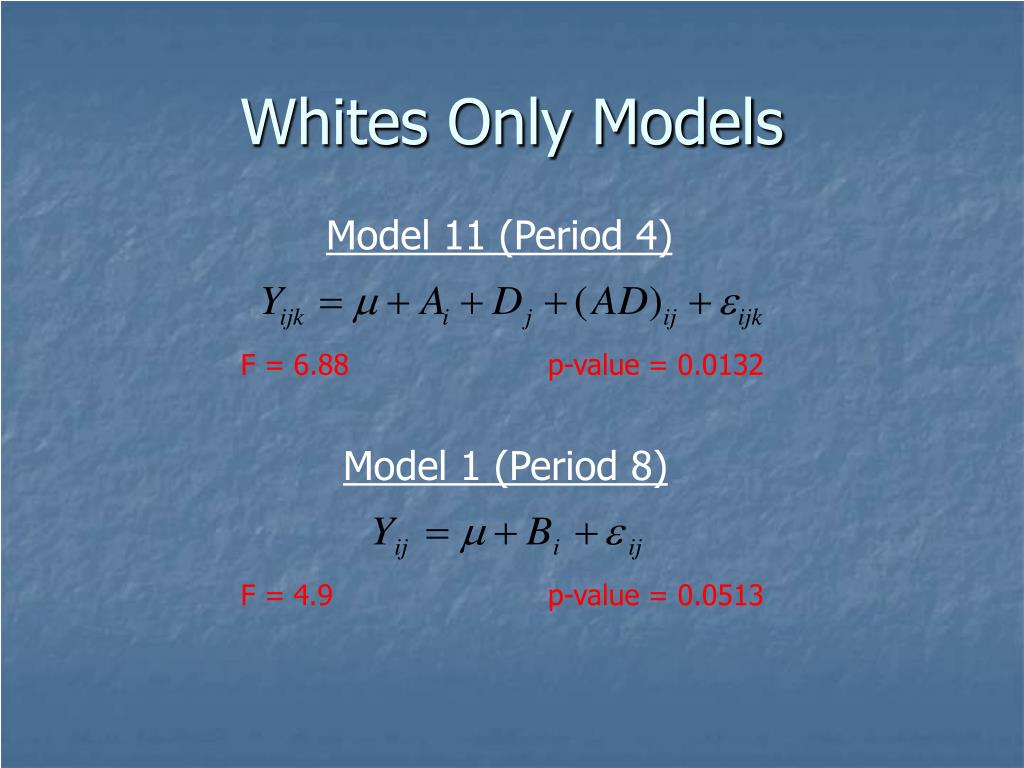 Whites Only Models

Model 11 (Period 4)

$Y_{ijk} = \mu + A_i + D_j + (AD)_{ij} + \varepsilon_{ijk}$

F = 6.88 p-value = 0.0132

Model 1 (Period 8)

$Y_{ij} = \mu + B_i + \varepsilon_{ij}$

F = 4.9 p-value = 0.0513